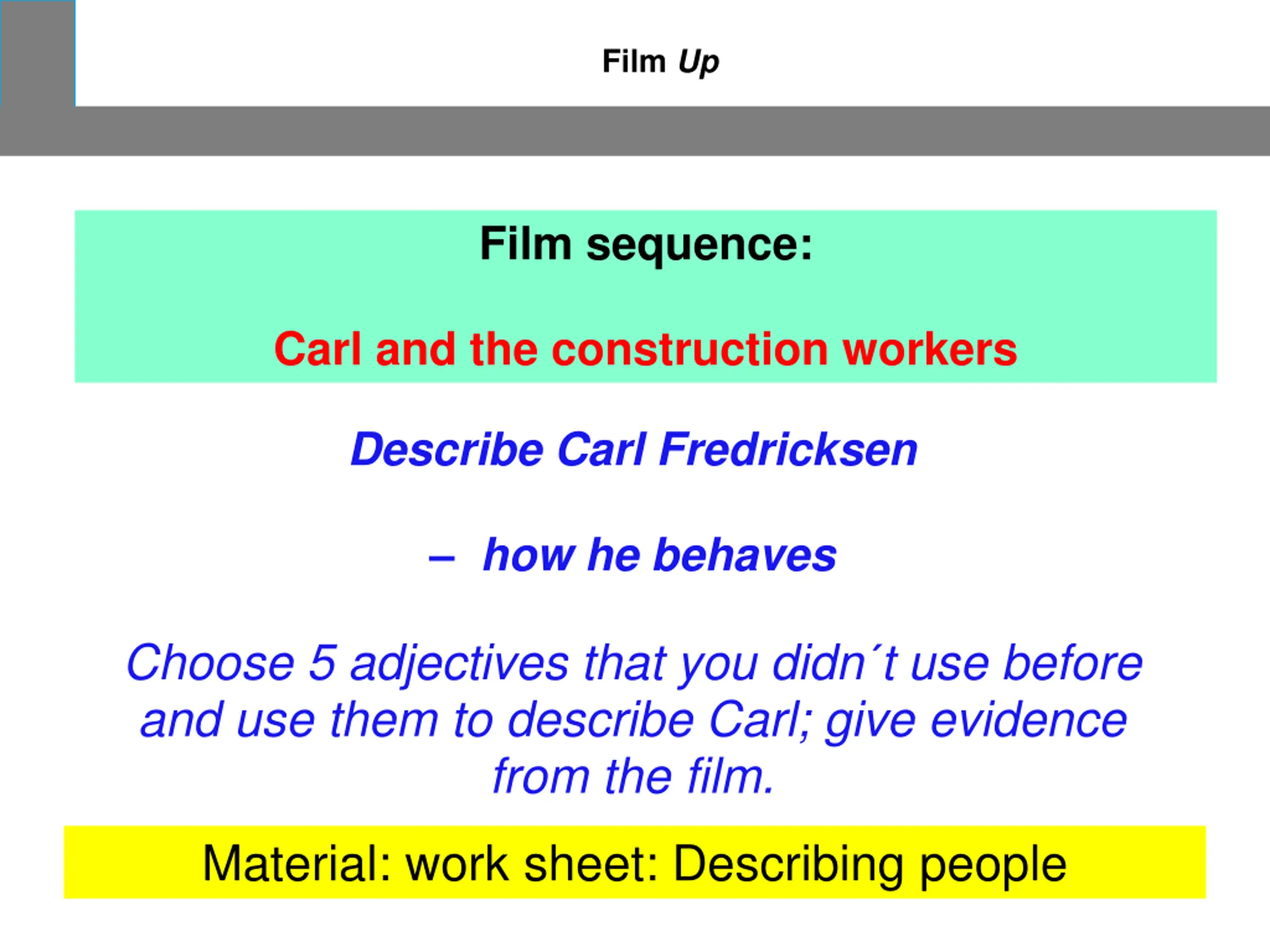 Film Up

Film sequence:

Carl and the construction workers

Describe Carl Fredricksen

– how he behaves

Choose 5 adjectives that you didn´t use before and use them to describe Carl; give evidence from the film.

Material: work sheet: Describing people